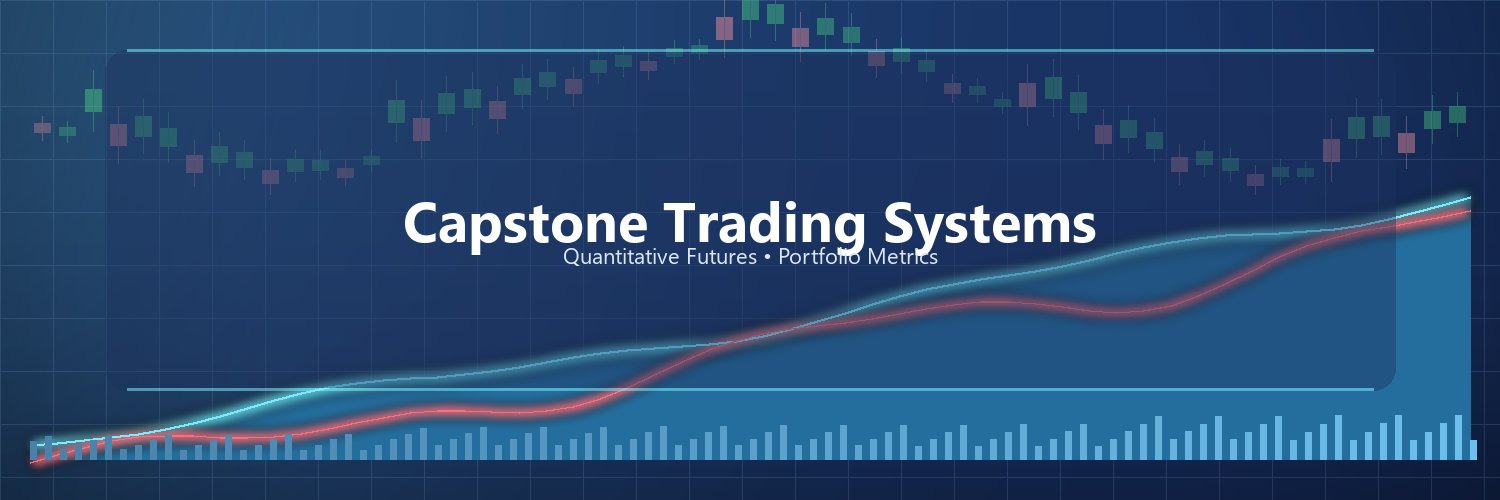 Capstone Trading Systems
Quantitative Futures • Portfolio Metrics